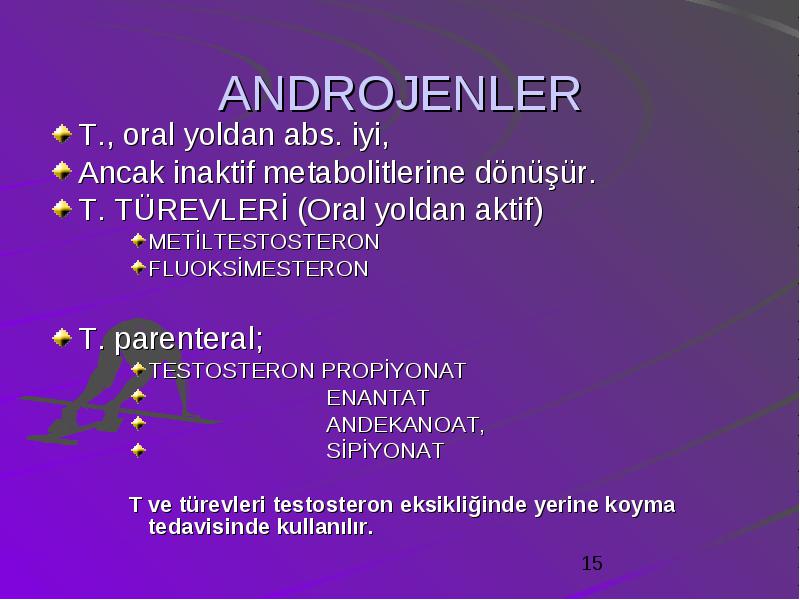 ANDROJENLER

T., oral yoldan abs. iyi,

Ancak inaktif metabolitlerine dönüşür.

T. TÜREVLERİ (Oral yoldan aktif)

METİLTESTOSTERON

FLUOKSİMESTERON

T. parenteral;

TESTOSTERON PROPİYONAT

ENANTAT

ANDEKANOAT,

SİPİYONAT

T ve türevleri testosteron eksikliğinde yerine koyma tedavisinde kullanılır.

15